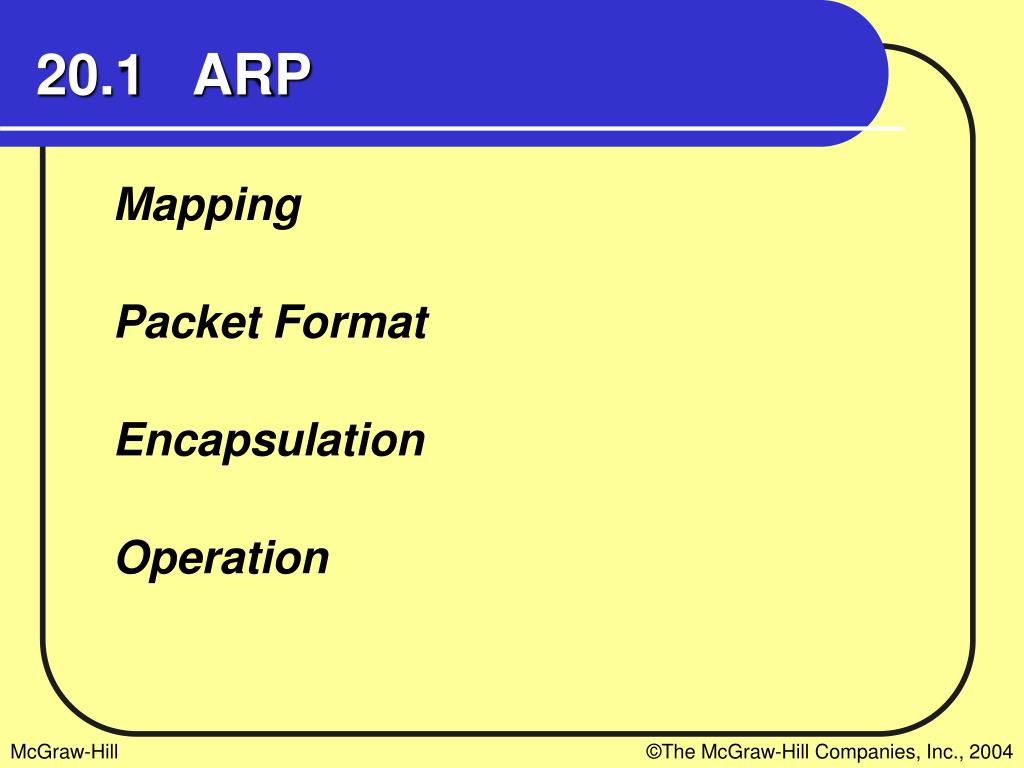 20.1 ARP

Mapping

Packet Format

Encapsulation

Operation

McGraw-Hill

©The McGraw-Hill Companies, Inc., 2004